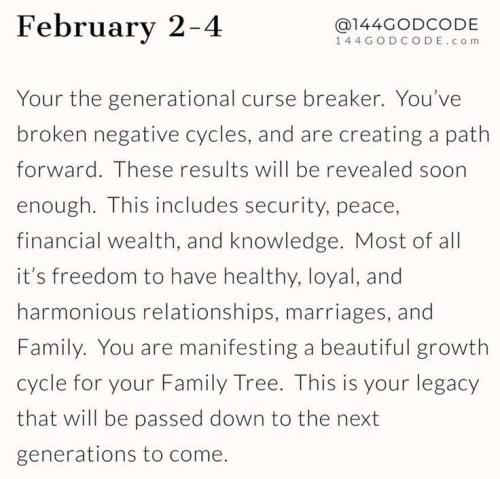 February 2-4

@144GODCODE
144GODCODE.com

Your the generational curse breaker. You've broken negative cycles, and are creating a path forward. These results will be revealed soon enough. This includes security, peace, financial wealth, and knowledge. Most of all it's freedom to have healthy, loyal, and harmonious relationships, marriages, and Family. You are manifesting a beautiful growth cycle for your Family Tree. This is your legacy that will be passed down to the next generations to come.